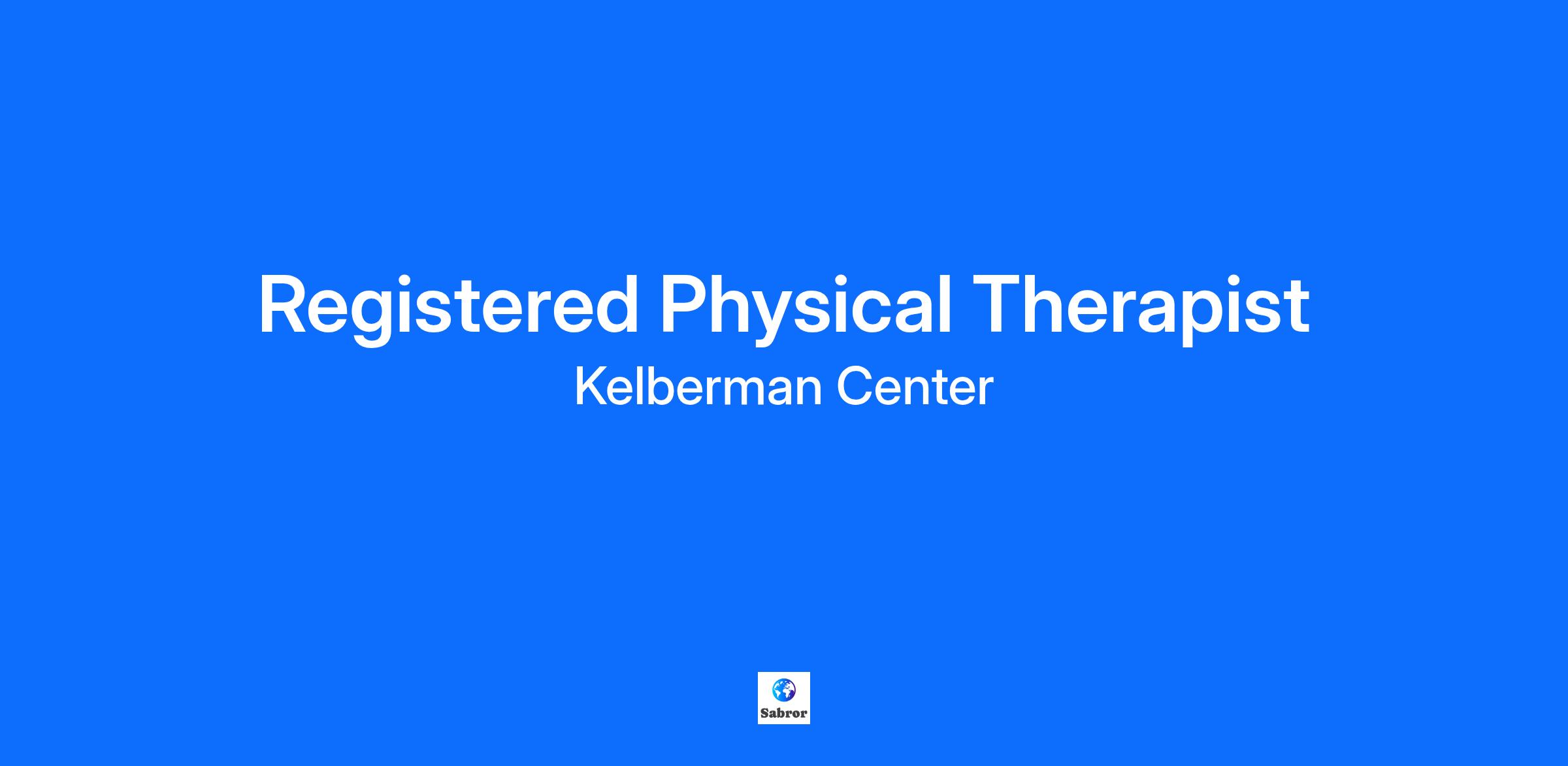 Registered Physical Therapist

Kelberman Center

Sabror